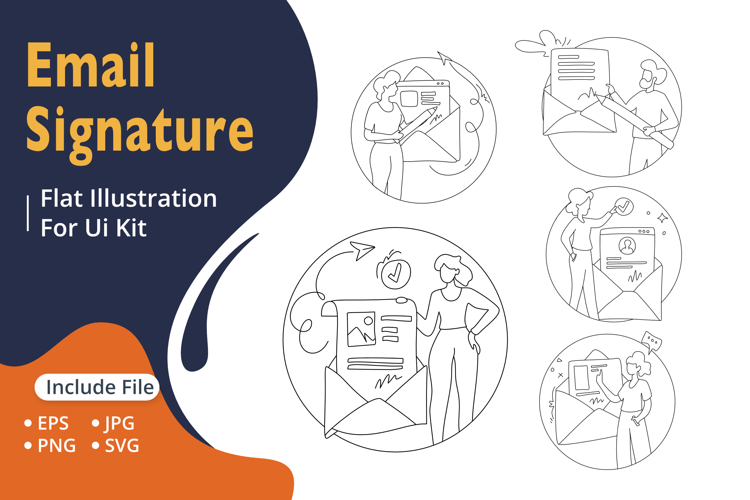 Email Signature

Flat Illustration For Ui Kit

Include File

• EPS • JPG
• PNG • SVG